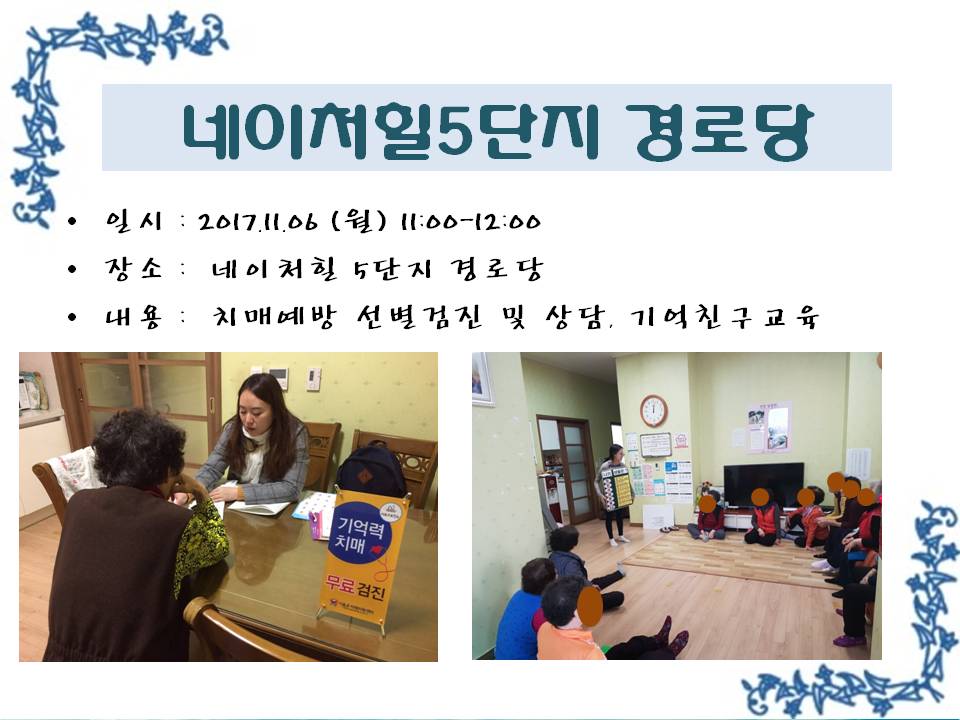 네이처힐5단지 경로당

• 일시 : 2017.11.06 (월) 11:00-12:00
• 장소 : 네이처힐 5단지 경로당
• 내용 : 치매예방 선별검진 및 상담, 기억친구교육

기억력 치매

무료검진